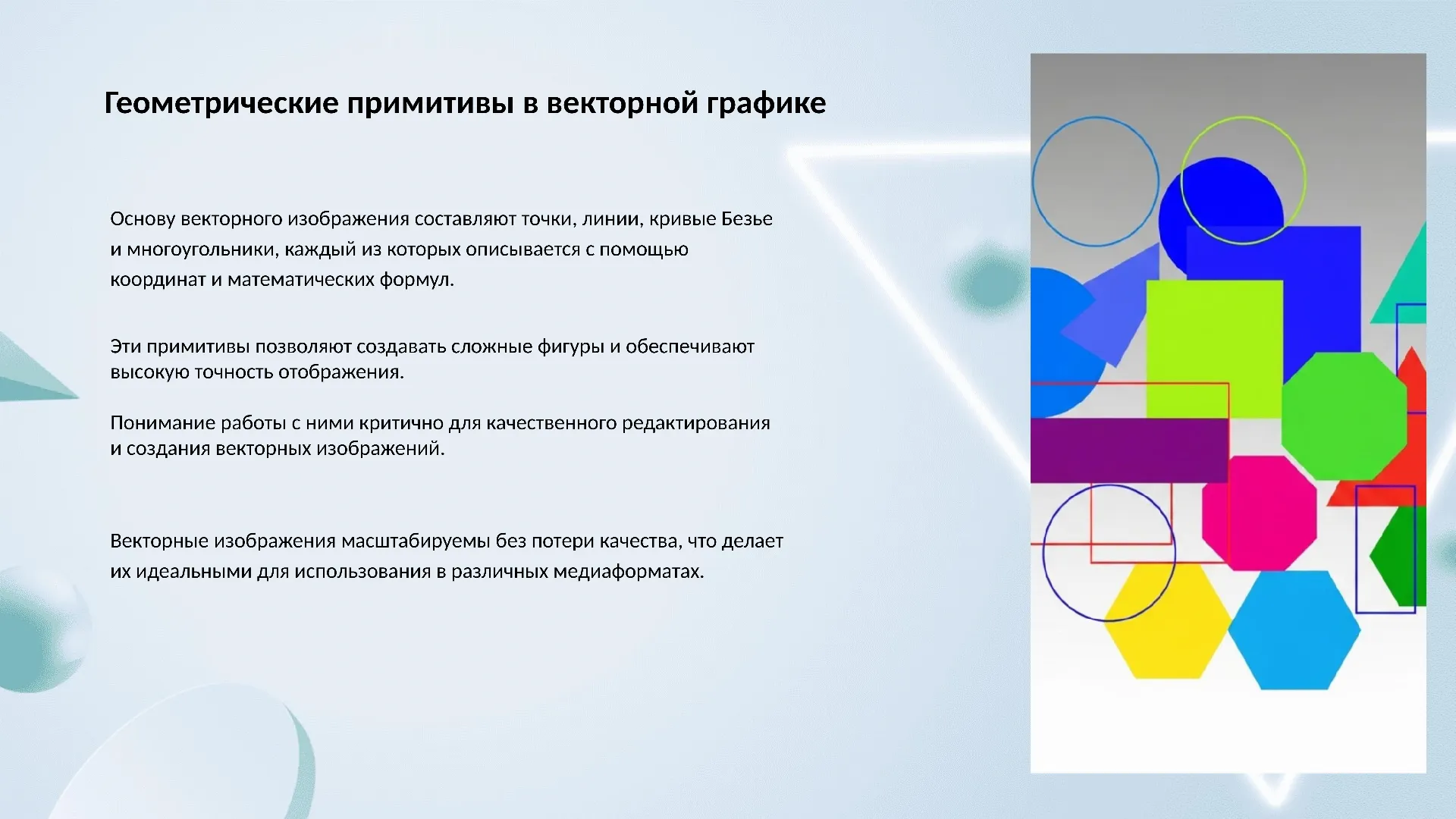 Геометрические примитивы в векторной графике

Основу векторного изображения составляют точки, линии, кривые Безье и многоугольники, каждый из которых описывается с помощью координат и математических формул.

Эти примитивы позволяют создавать сложные фигуры и обеспечивают высокую точность отображения.

Понимание работы с ними критично для качественного редактирования и создания векторных изображений.

Векторные изображения масштабируемы без потери качества, что делает их идеальными для использования в различных медиаформатах.